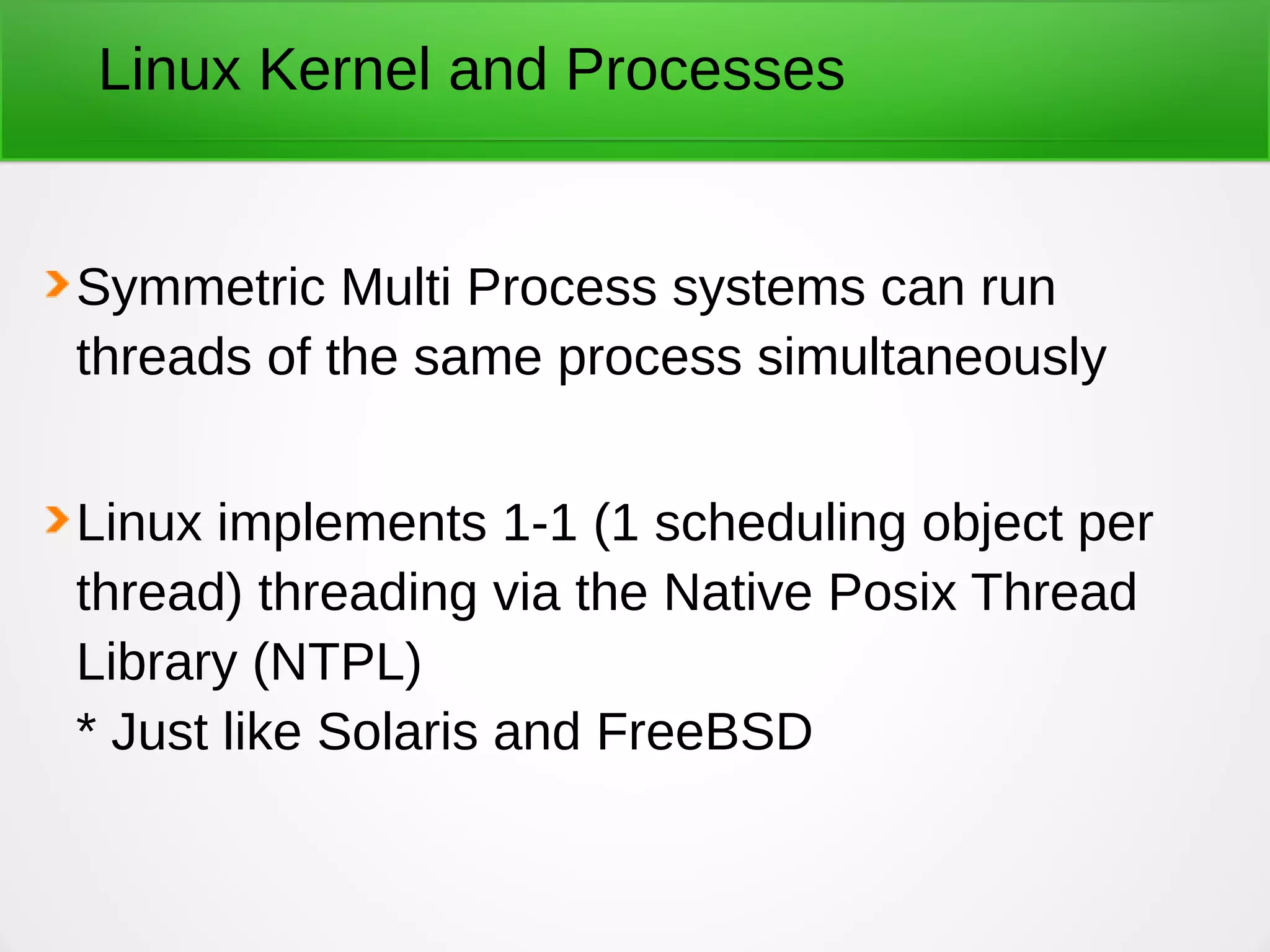 Linux Kernel and Processes

Symmetric Multi Process systems can run threads of the same process simultaneously

Linux implements 1-1 (1 scheduling object per thread) threading via the Native Posix Thread Library (NTPL)
* Just like Solaris and FreeBSD